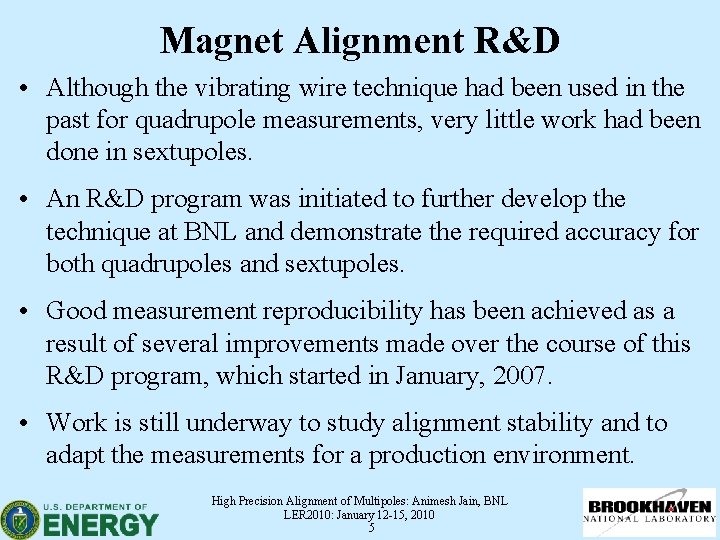 Magnet Alignment R&D

• Although the vibrating wire technique had been used in the past for quadrupole measurements, very little work had been done in sextupoles.

• An R&D program was initiated to further develop the technique at BNL and demonstrate the required accuracy for both quadrupoles and sextupoles.

• Good measurement reproducibility has been achieved as a result of several improvements made over the course of this R&D program, which started in January, 2007.

• Work is still underway to study alignment stability and to adapt the measurements for a production environment.

U.S. DEPARTMENT OF ENERGY

High Precision Alignment of Multipoles: Animesh Jain, BNL
LER2010: January 12-15, 2010
5

BROOKHAVEN NATIONAL LABORATORY